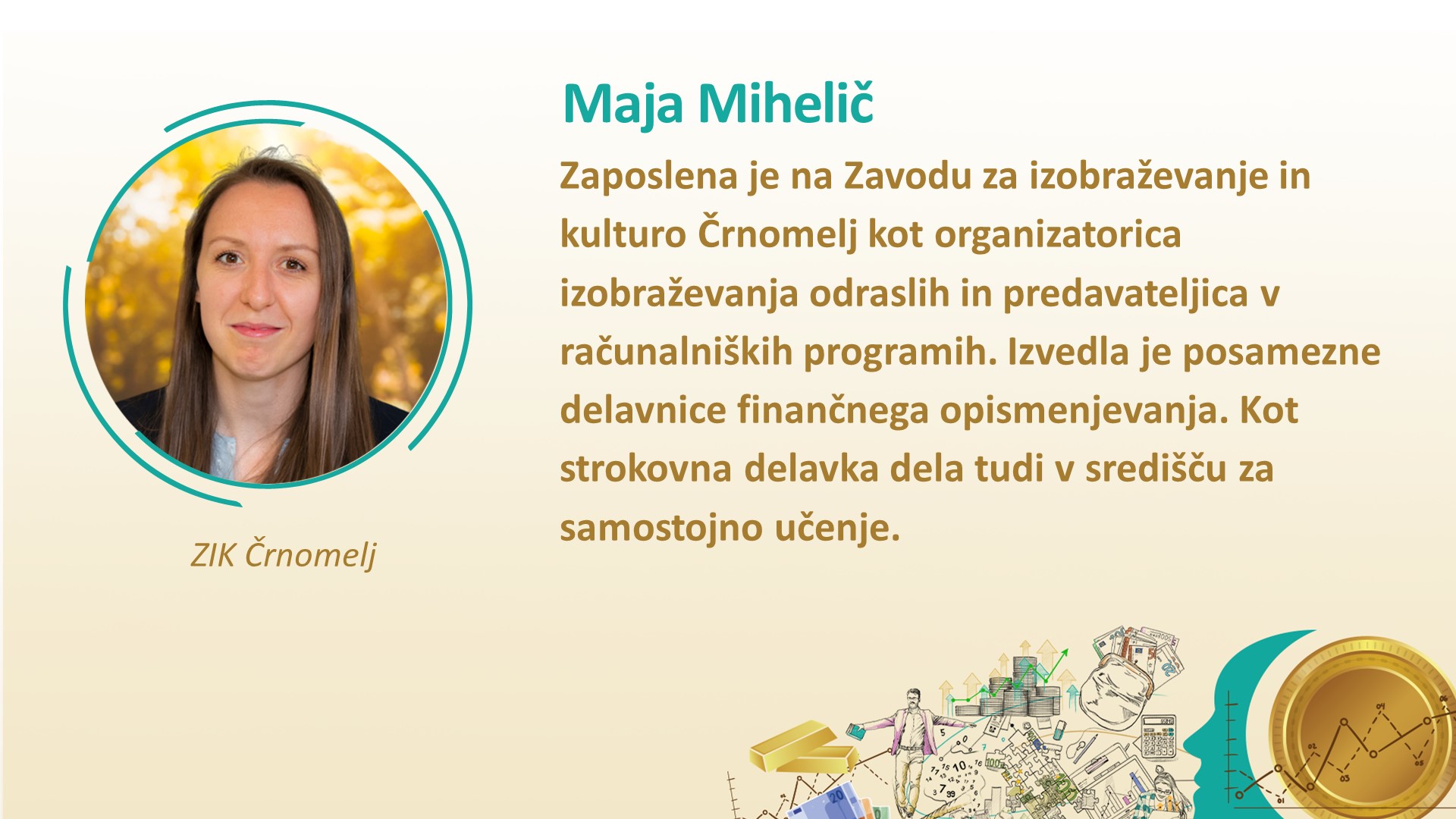 Maja Mihelič

Zaposlena je na Zavodu za izobraževanje in kulturo Črnomelj kot organizatorica izobraževanja odraslih in predavateljica v računalniških programih. Izvedla je posamezne delavnice finančnega opismenjevanja. Kot strokovna delavka dela tudi v središču za samostojno učenje.

ZIK Črnomelj